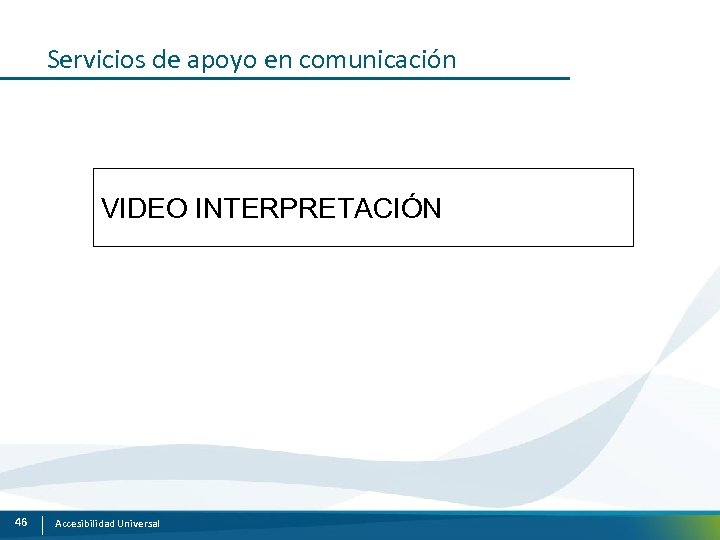 Servicios de apoyo en comunicación

VIDEO INTERPRETACIÓN

46 Accesibilidad Universal